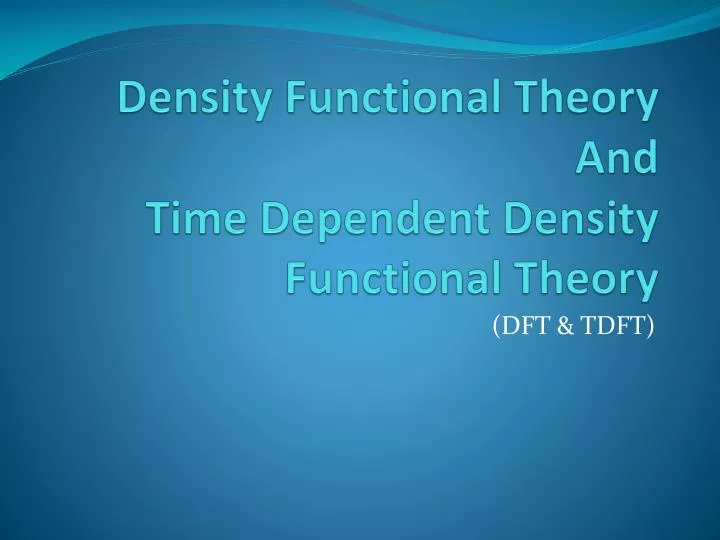 Density Functional Theory
And
Time Dependent Density Functional Theory

(DFT & TDFT)